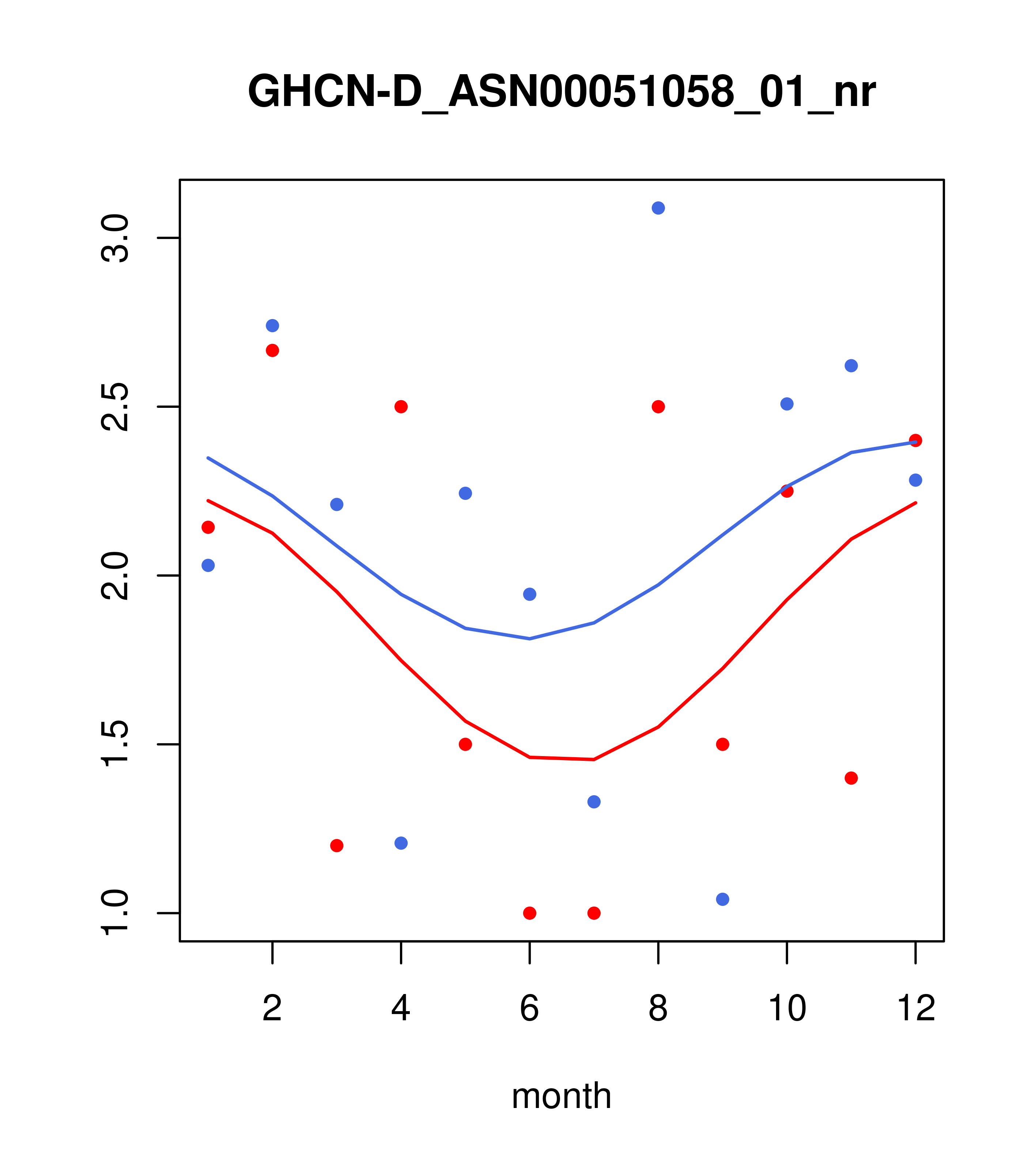 GHCN-D_ASN00051058_01_nr

3.0
2.5
2.0
1.5
1.0

2
4
6
8
10
12

month